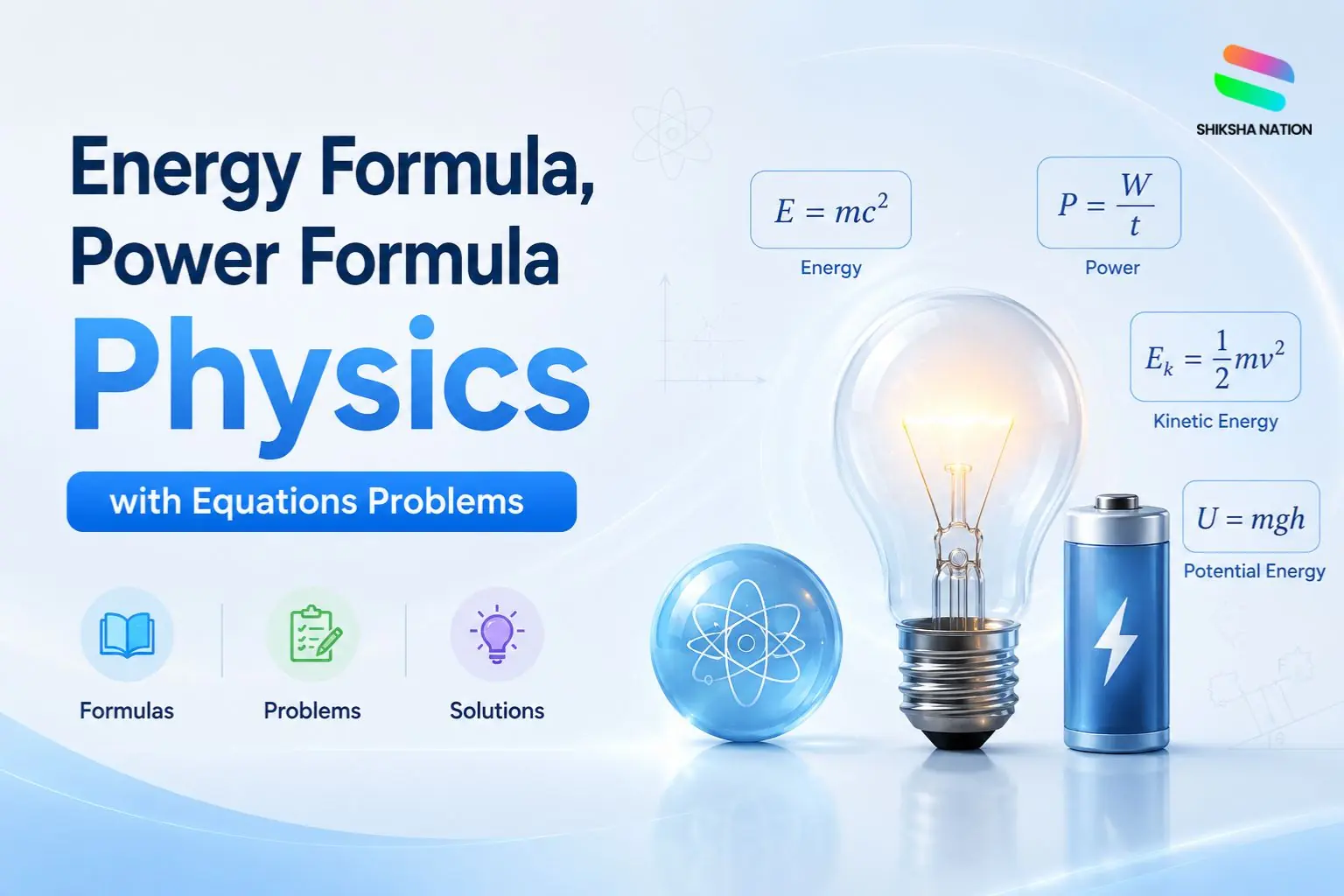 SHIKSHA NATION

Energy Formula, Power Formula

Physics

with Equations Problems

Formulas

Problems

Solutions

$E = mc^2$

Energy

$P = \frac{W}{t}$

Power

$E_k = \frac{1}{2}mv^2$

Kinetic Energy

$U = mgh$

Potential Energy